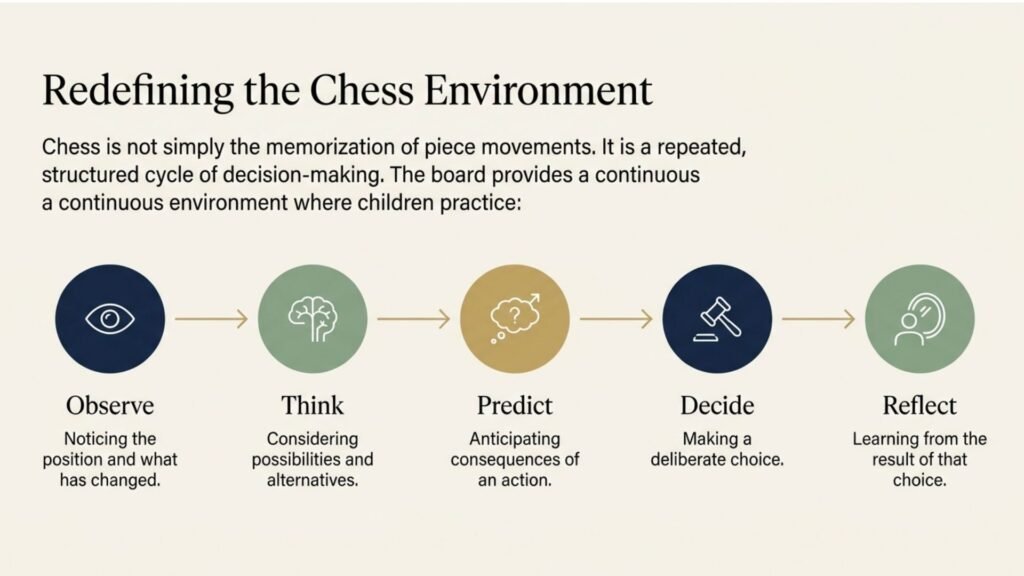 Redefining the Chess Environment

Chess is not simply the memorization of piece movements. It is a repeated, structured cycle of decision-making. The board provides a continuous a continuous environment where children practice:

Observe
Noticing the position and what has changed.

Think
Considering possibilities and alternatives.

Predict
Anticipating consequences of an action.

Decide
Making a deliberate choice.

Reflect
Learning from the result of that choice.